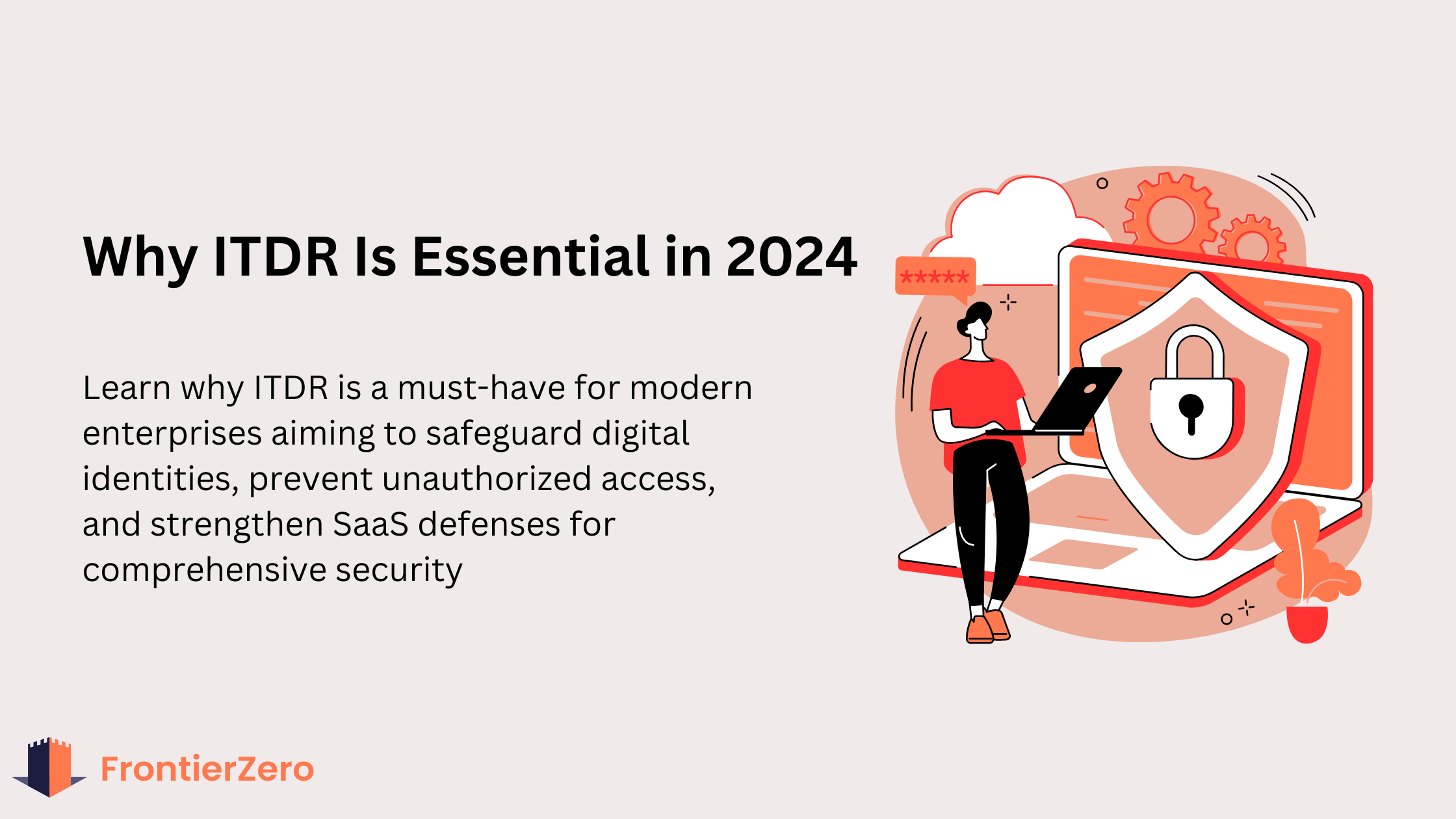 Why ITDR Is Essential in 2024

Learn why ITDR is a must-have for modern enterprises aiming to safeguard digital identities, prevent unauthorized access, and strengthen SaaS defenses for comprehensive security

*****

FrontierZero